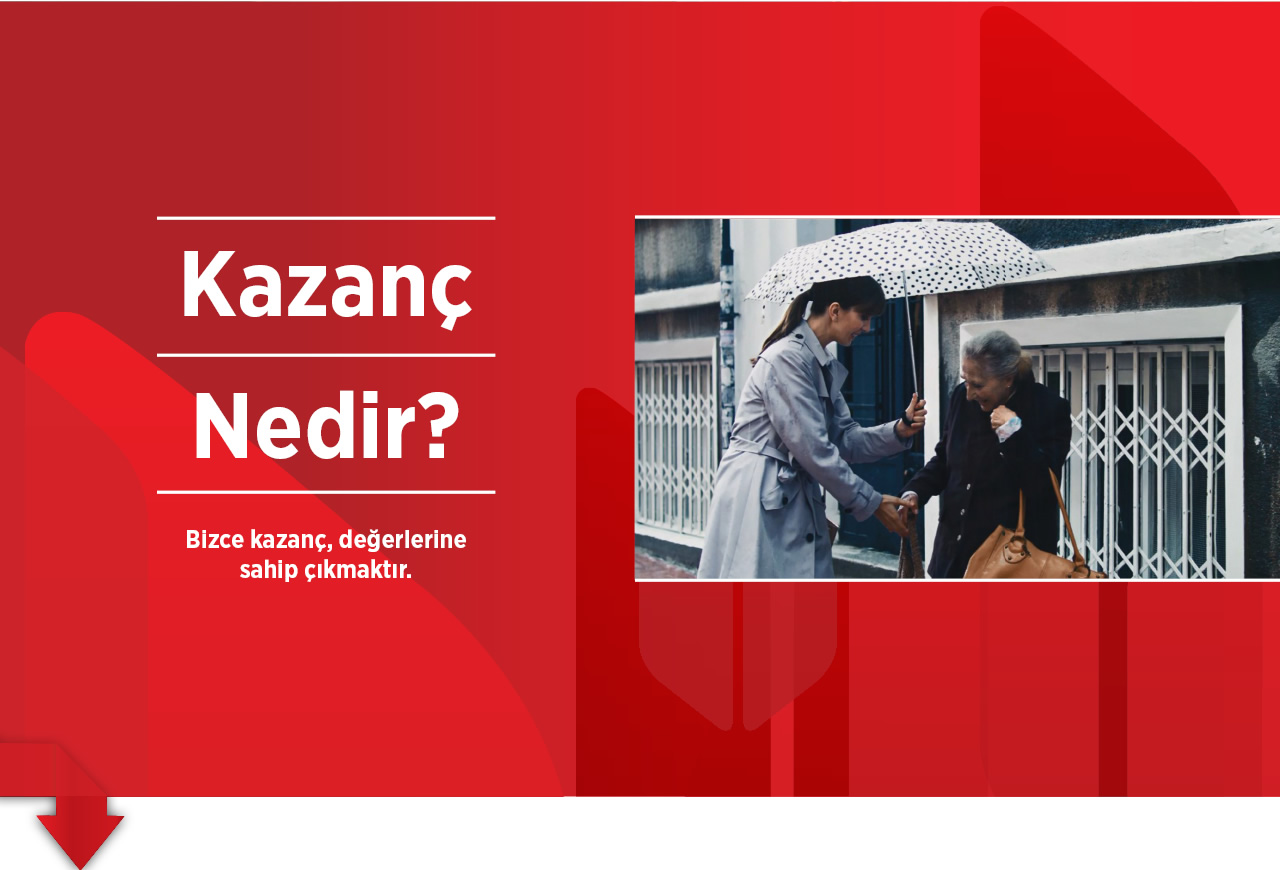 Kazanç
Nedir?

Bizce kazanç, değerlerine sahip çıkmaktır.